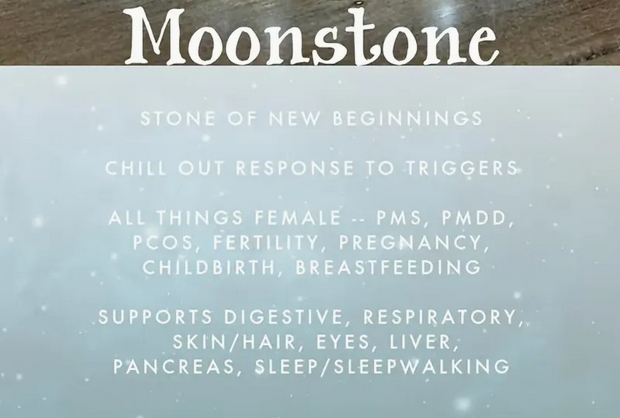 Moonstone

STONE OF NEW BEGINNINGS

CHILL OUT RESPONSE TO TRIGGERS

ALL THINGS FEMALE -- PMS, PMDD, PCOS, FERTILITY, PREGNANCY, CHILDBIRTH, BREASTFEEDING

SUPPORTS DIGESTIVE, RESPIRATORY, SKIN/HAIR, EYES, LIVER, PANCREAS, SLEEP/SLEEPWALKING